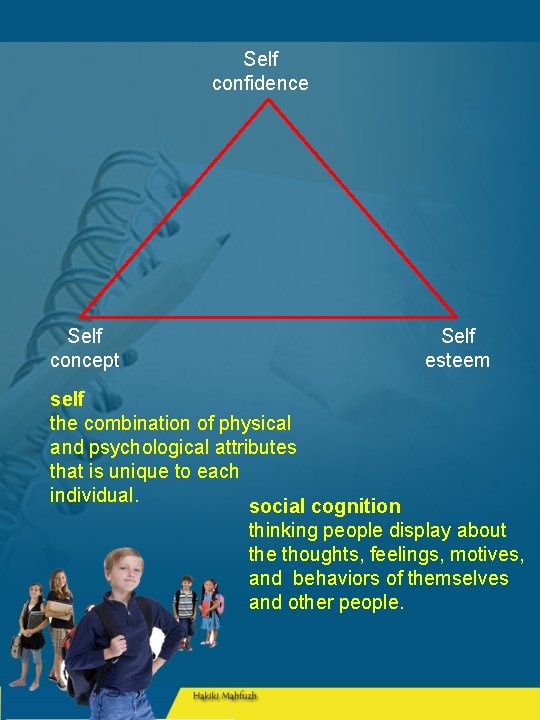 Self confidence

Self concept

Self esteem

self
the combination of physical and psychological attributes that is unique to each individual.

social cognition
thinking people display about the thoughts, feelings, motives, and behaviors of themselves and other people.

Hakiki Mahfuzh